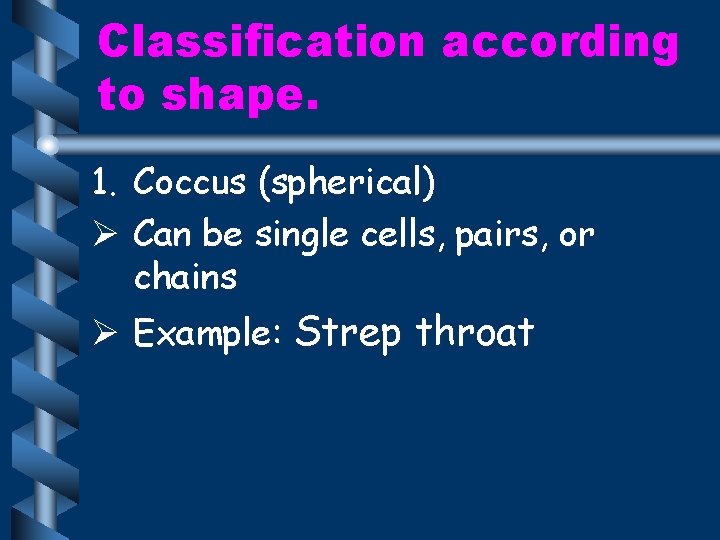 Classification according to shape.

1. Coccus (spherical)

➢ Can be single cells, pairs, or chains

➢ Example: Strep throat